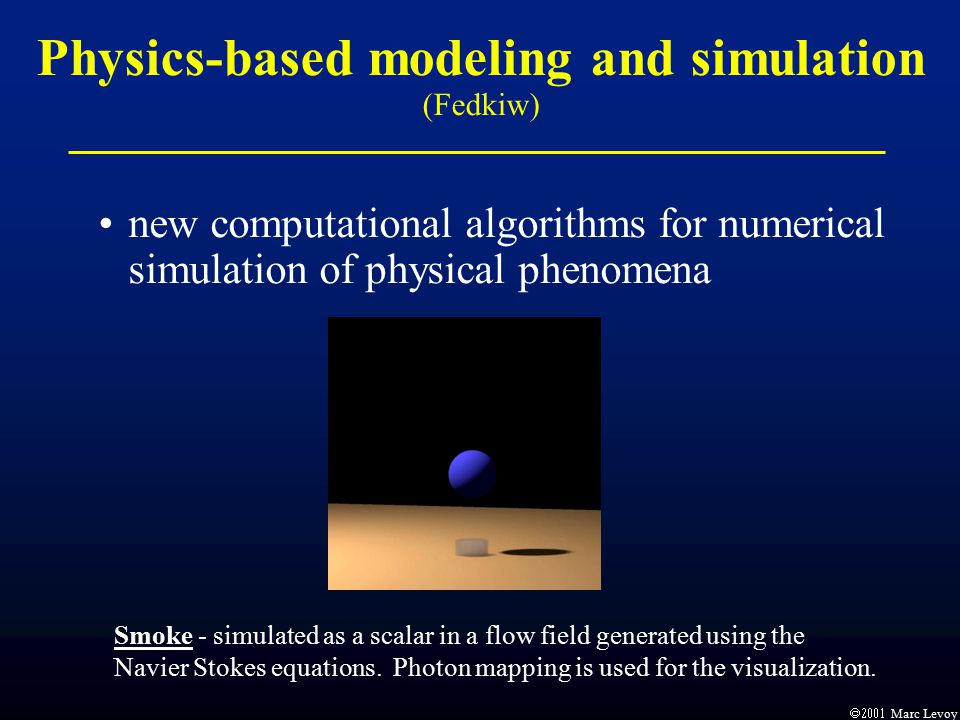 Physics-based modeling and simulation
(Fedkiw)

• new computational algorithms for numerical simulation of physical phenomena

Smoke - simulated as a scalar in a flow field generated using the Navier Stokes equations. Photon mapping is used for the visualization.

©2001 Marc Levoy